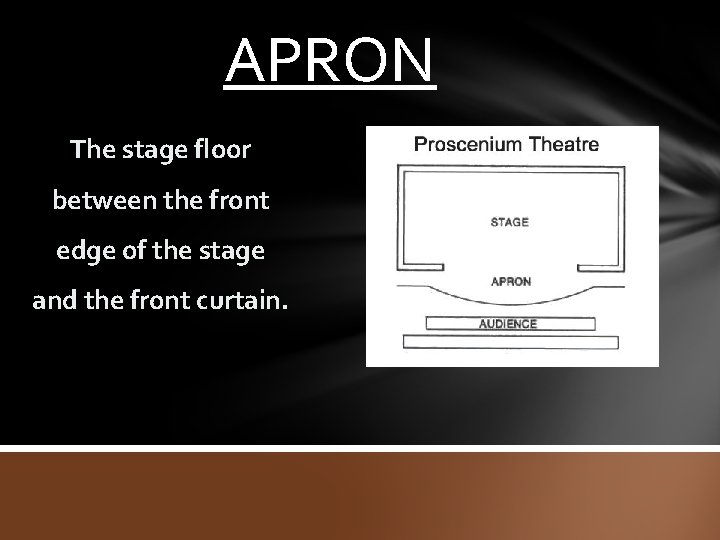 APRON

The stage floor between the front edge of the stage and the front curtain.

Proscenium Theatre

STAGE

APRON

AUDIENCE